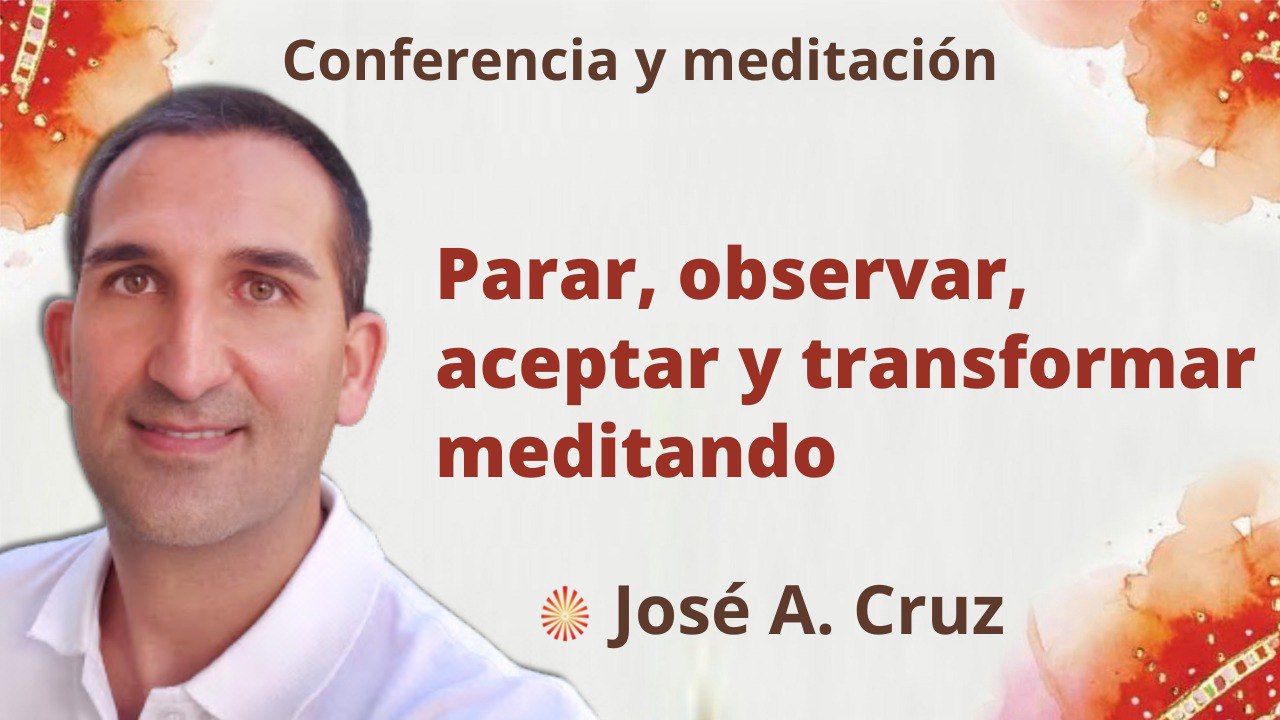 Conferencia y meditación

Parar, observar, aceptar y transformar meditando

José A. Cruz